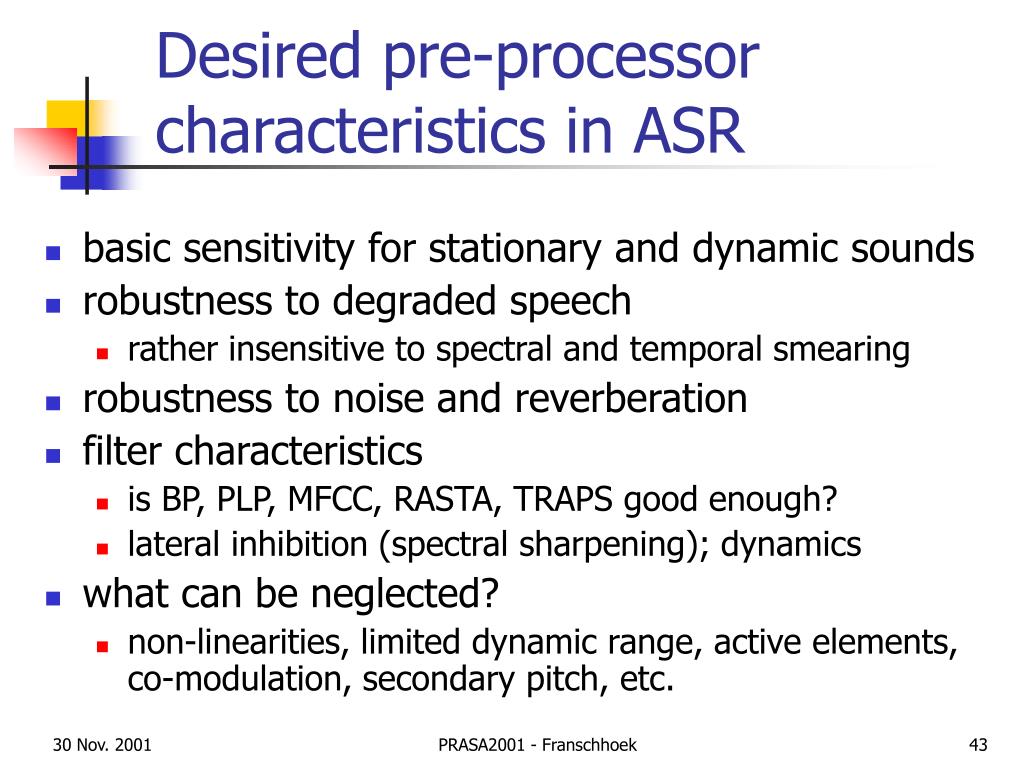 Desired pre-processor characteristics in ASR

- basic sensitivity for stationary and dynamic sounds
- robustness to degraded speech
  - rather insensitive to spectral and temporal smearing
- robustness to noise and reverberation
- filter characteristics
  - is BP, PLP, MFCC, RASTA, TRAPS good enough?
  - lateral inhibition (spectral sharpening); dynamics
- what can be neglected?
  - non-linearities, limited dynamic range, active elements, co-modulation, secondary pitch, etc.

30 Nov. 2001

PRASA2001 - Franschhoek

43